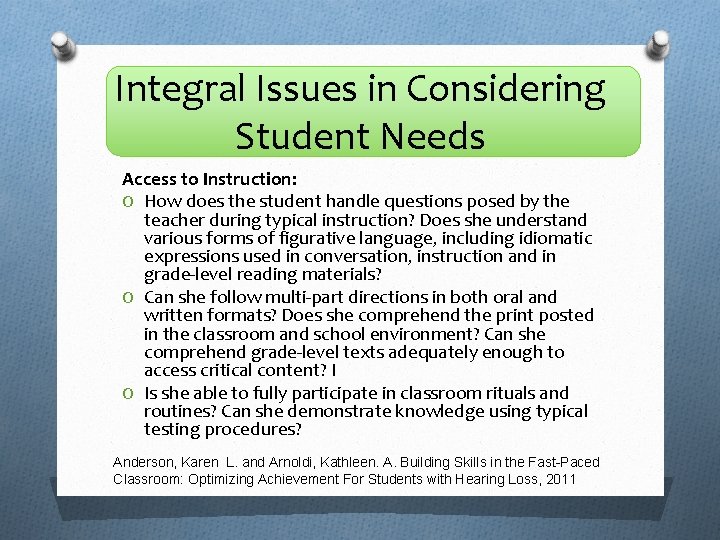 Integral Issues in Considering Student Needs

Access to Instruction:

O How does the student handle questions posed by the teacher during typical instruction? Does she understand various forms of figurative language, including idiomatic expressions used in conversation, instruction and in grade-level reading materials?

O Can she follow multi-part directions in both oral and written formats? Does she comprehend the print posted in the classroom and school environment? Can she comprehend grade-level texts adequately enough to access critical content? I

O Is she able to fully participate in classroom rituals and routines? Can she demonstrate knowledge using typical testing procedures?

Anderson, Karen L. and Arnoldi, Kathleen. A. Building Skills in the Fast-Paced Classroom: Optimizing Achievement For Students with Hearing Loss, 2011